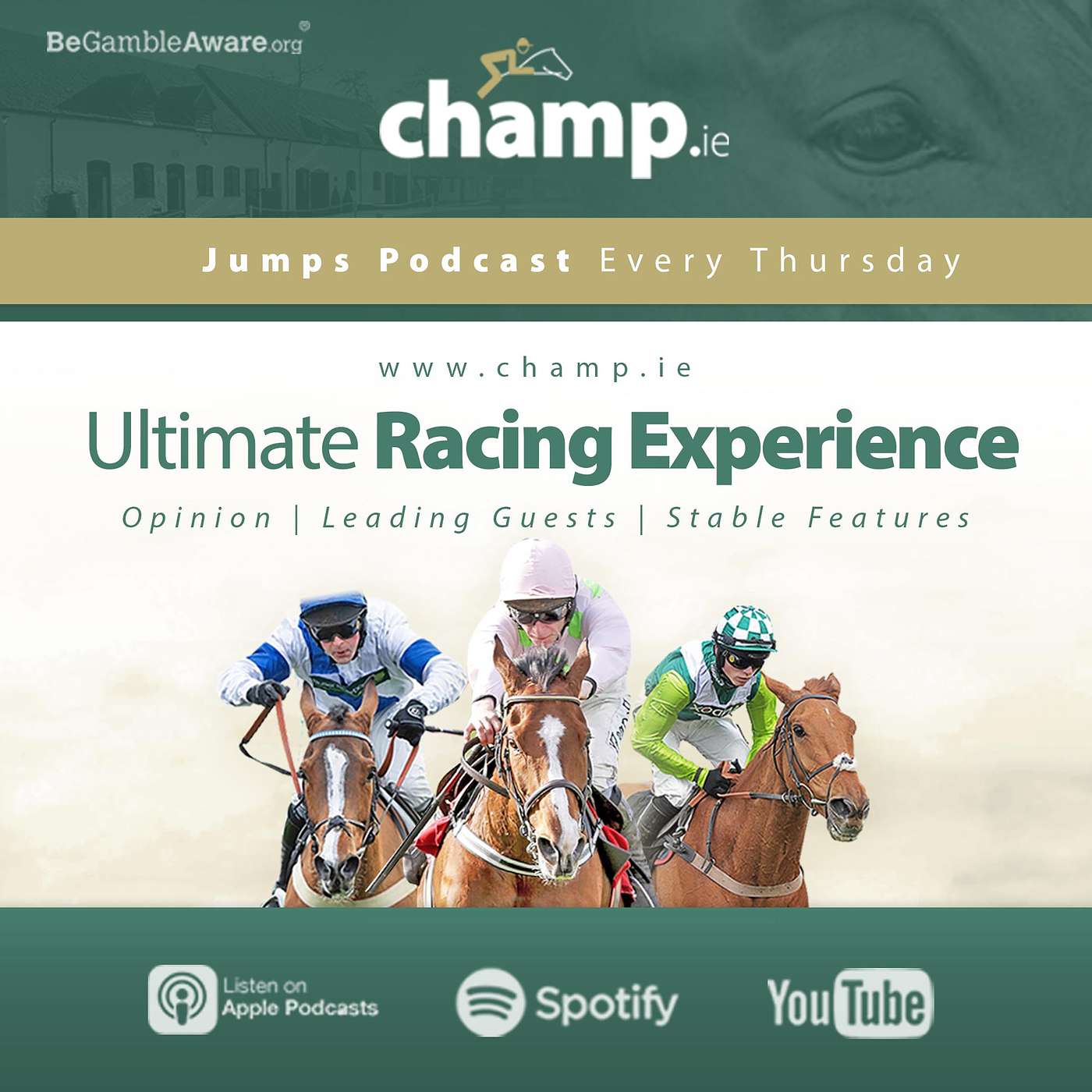 BeGambleAware.org®

champ.ie

Jumps Podcast Every Thursday

www.champ.ie

Ultimate Racing Experience

Opinion | Leading Guests | Stable Features

Listen on Apple Podcasts

Spotify

YouTube